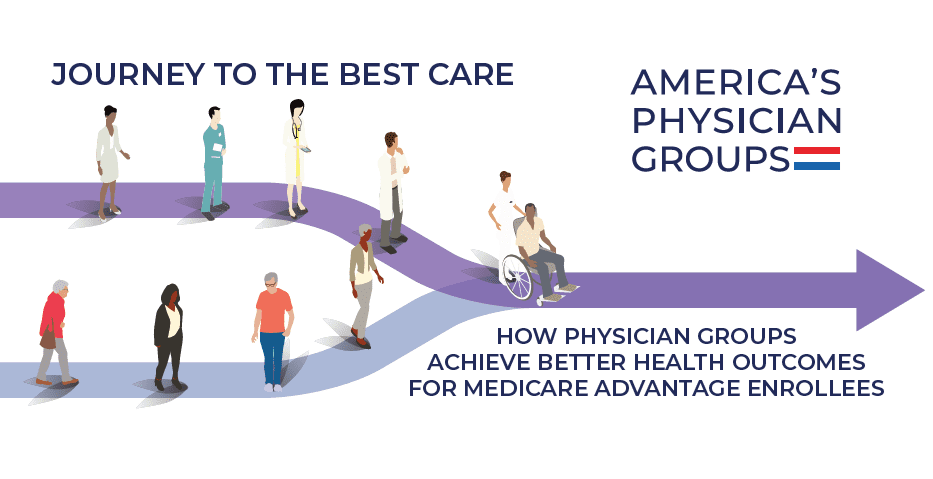 JOURNEY TO THE BEST CARE

AMERICA'S PHYSICIAN GROUPS

HOW PHYSICIAN GROUPS ACHIEVE BETTER HEALTH OUTCOMES FOR MEDICARE ADVANTAGE ENROLLEES